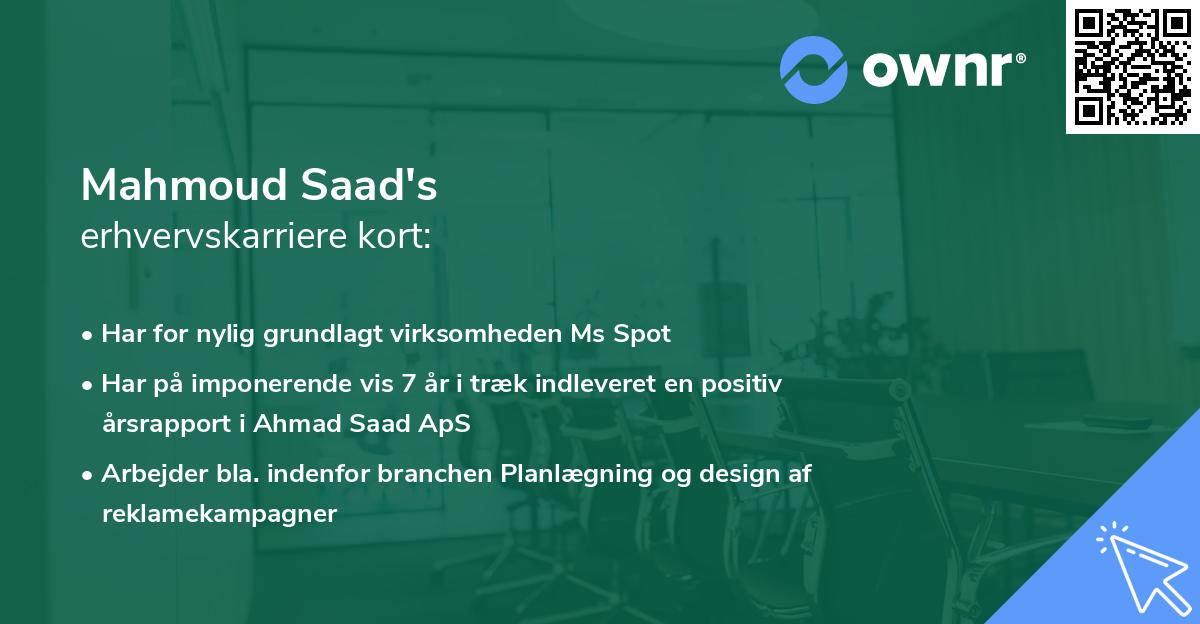 ownr®

Mahmoud Saad's
erhvervskarriere kort:

• Har for nylig grundlagt virksomheden Ms Spot
• Har på imponerende vis 7 år i træk indleveret en positiv årsrapport i Ahmad Saad ApS
• Arbejder bla. indenfor branchen Planlægning og design af reklamekampagner